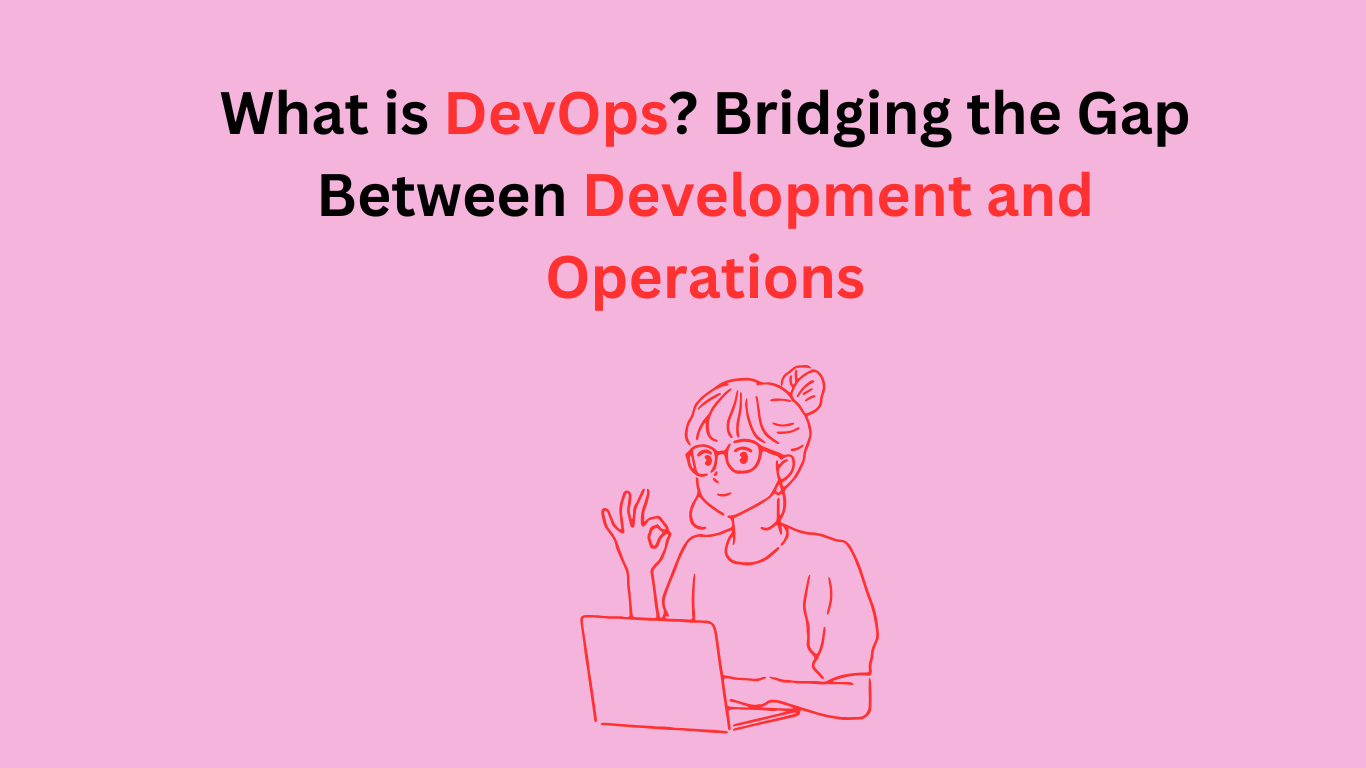 What is DevOps? Bridging the Gap Between Development and Operations